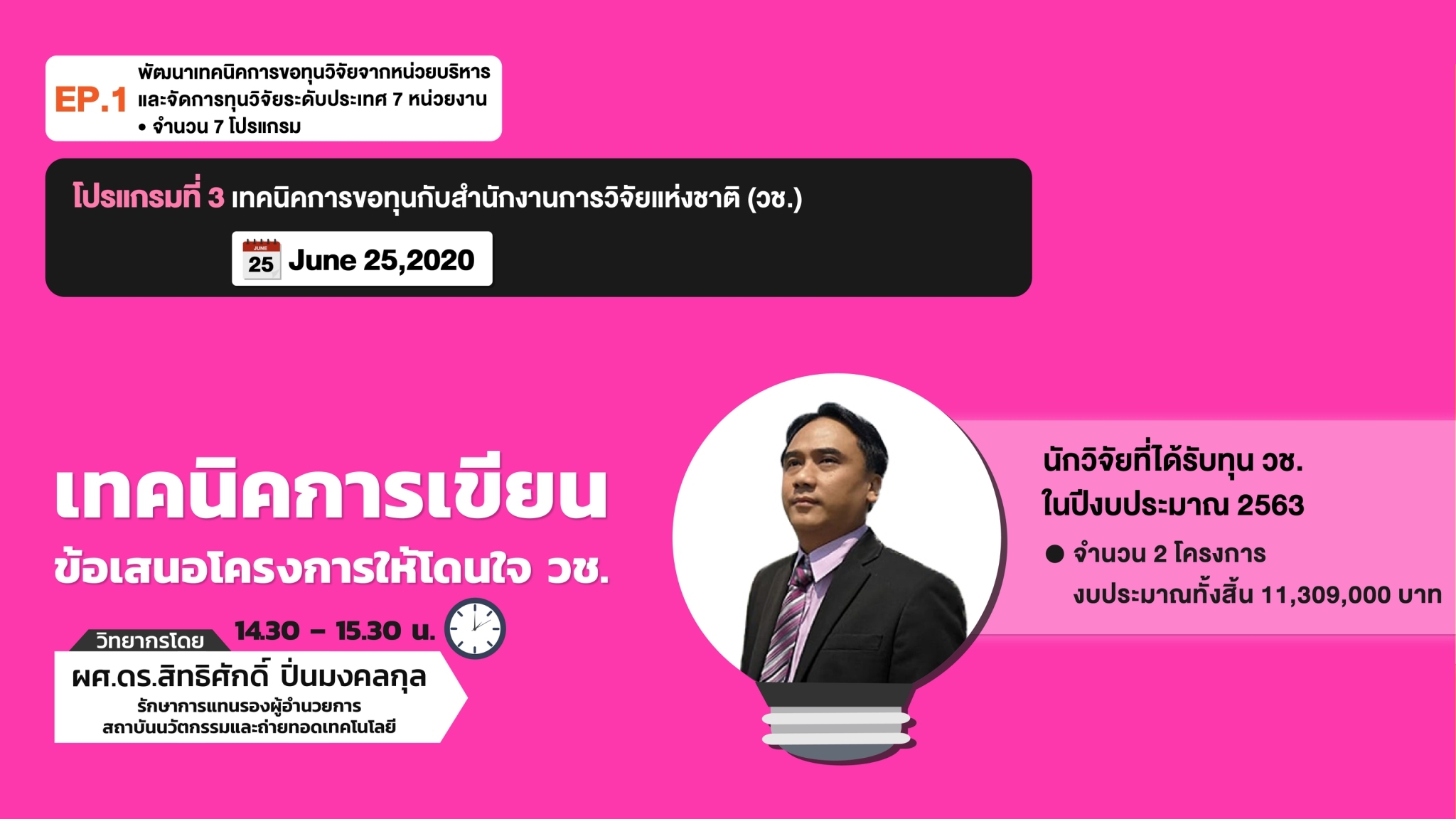 EP.1 พัฒนาเทคนิคการขอทุนวิจัยจากหน่วยบริหารและจัดการทุนวิจัยระดับประเทศ 7 หน่วยงาน
• จำนวน 7 โปรแกรม

โปรแกรมที่ 3 เทคนิคการขอทุนกับสำนักงานการวิจัยแห่งชาติ (วช.)

JUNE 25 June 25,2020

เทคนิคการเขียน
ข้อเสนอโครงการให้โดนใจ วช.

14.30 – 15.30 น.

วิทยากรโดย
ผศ.ดร.สิทธิศักดิ์ ปิ่นมงคลกุล
รักษาการแทนรองผู้อำนวยการ
สถาบันนวัตกรรมและถ่ายทอดเทคโนโลยี

นักวิจัยที่ได้รับทุน วช.
ในปีงบประมาณ 2563
● จำนวน 2 โครงการ
งบประมาณทั้งสิ้น 11,309,000 บาท